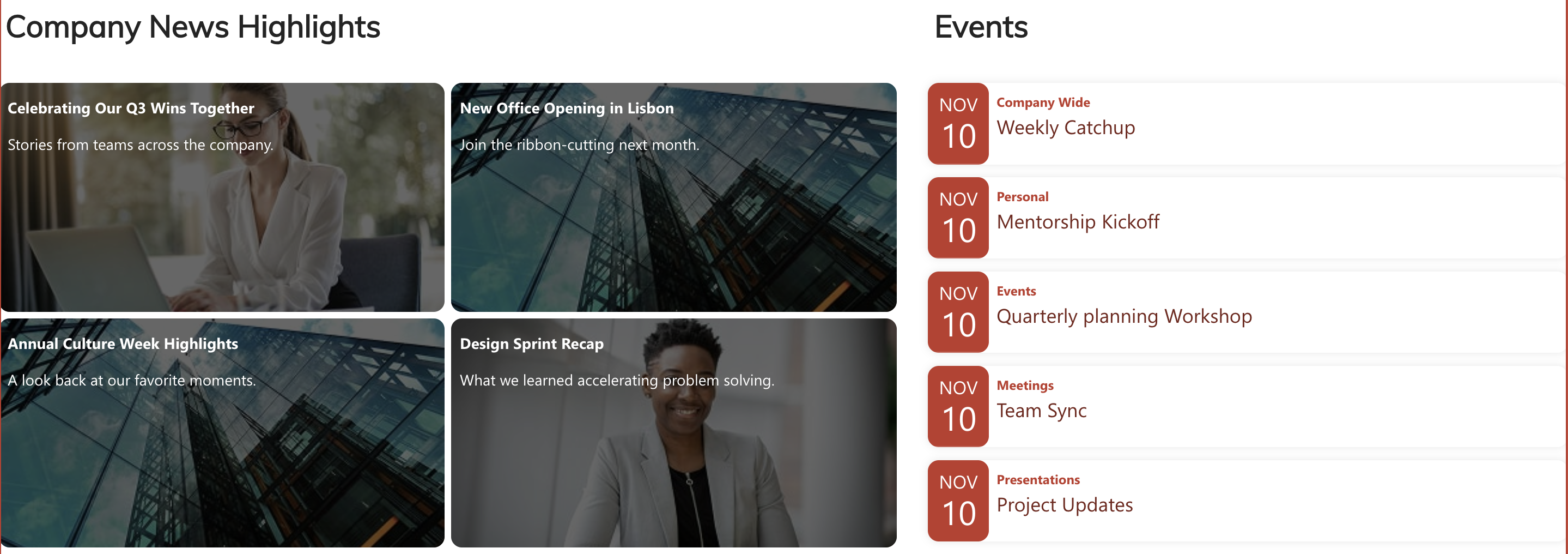 Company News Highlights

Celebrating Our Q3 Wins Together

Stories from teams across the company.

New Office Opening in Lisbon

Join the ribbon-cutting next month.

Annual Culture Week Highlights

A look back at our favorite moments.

Design Sprint Recap

What we learned accelerating problem solving.

Events

NOV 10 Company Wide
Weekly Catchup

NOV 10 Personal
Mentorship Kickoff

NOV 10 Events
Quarterly planning Workshop

NOV 10 Meetings
Team Sync

NOV 10 Presentations
Project Updates